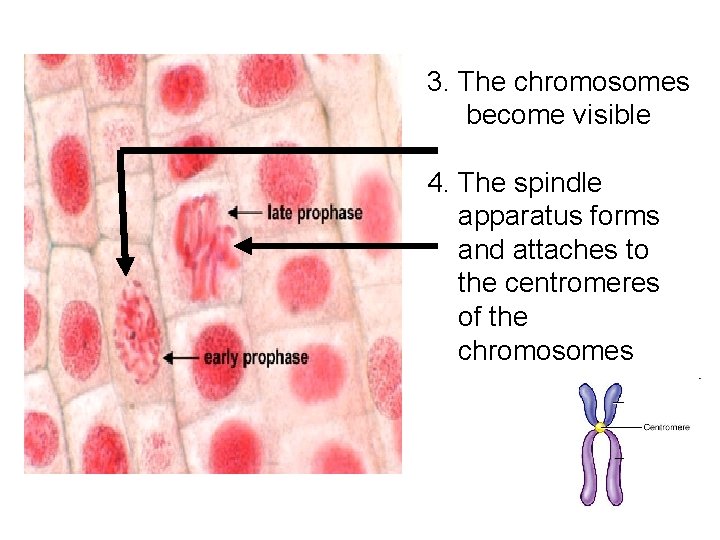 late prophase

early prophase

3. The chromosomes become visible

4. The spindle apparatus forms and attaches to the centromeres of the chromosomes

Centromere